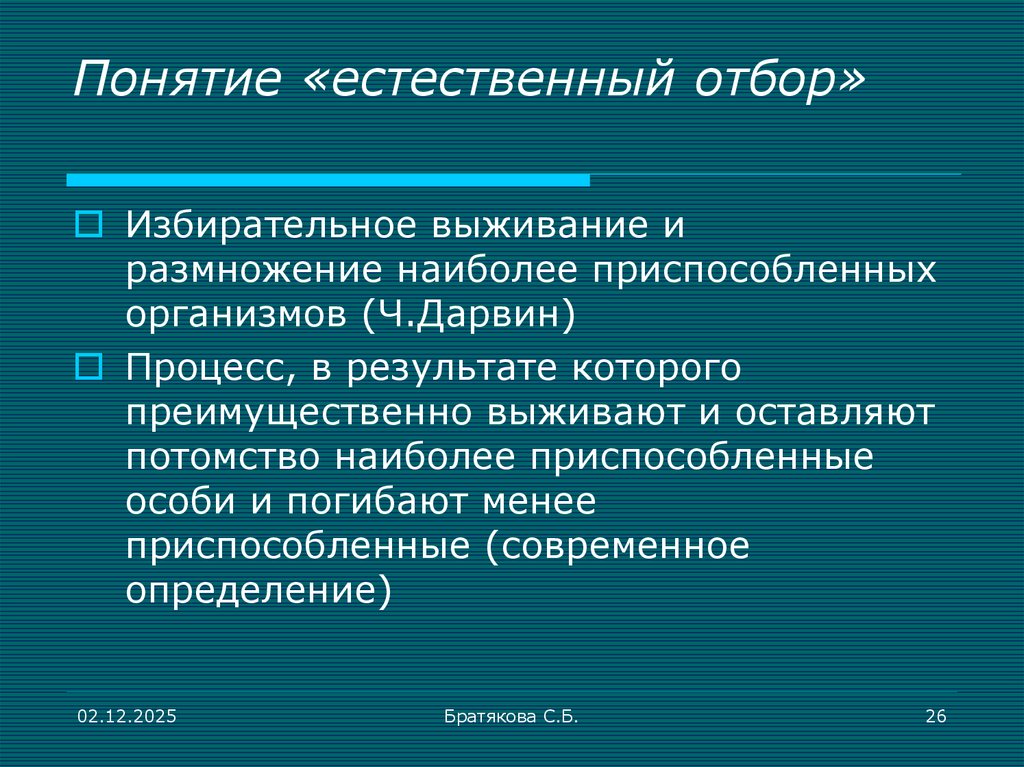 Понятие «естественный отбор»

Избирательное выживание и размножение наиболее приспособленных организмов (Ч.Дарвин)

Процесс, в результате которого преимущественно выживают и оставляют потомство наиболее приспособленные особи и погибают менее приспособленные (современное определение)

02.12.2025

Братякова С.Б.

26